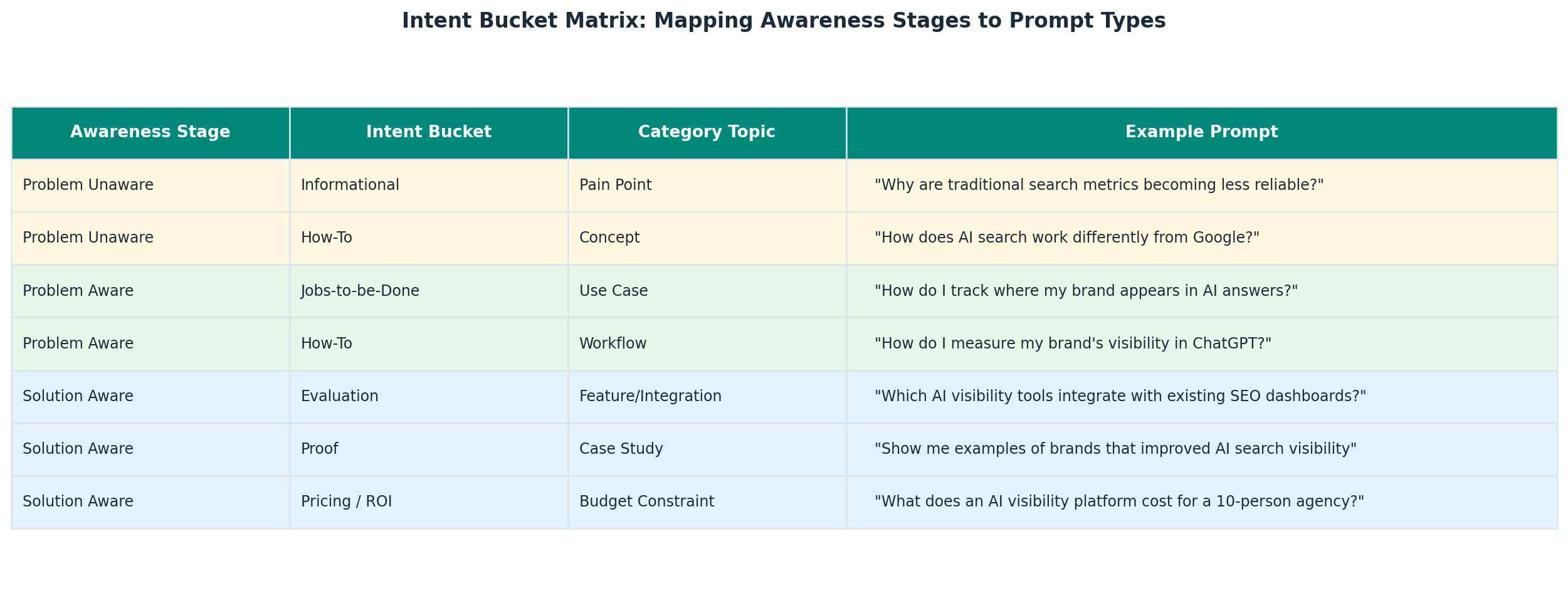 Intent Bucket Matrix: Mapping Awareness Stages to Prompt Types

| Awareness Stage | Intent Bucket | Category Topic | Example Prompt |
|---|---|---|---|
| Problem Unaware | Informational | Pain Point | "Why are traditional search metrics becoming less reliable?" |
| Problem Unaware | How-To | Concept | "How does AI search work differently from Google?" |
| Problem Aware | Jobs-to-be-Done | Use Case | "How do I track where my brand appears in AI answers?" |
| Problem Aware | How-To | Workflow | "How do I measure my brand's visibility in ChatGPT?" |
| Solution Aware | Evaluation | Feature/Integration | "Which AI visibility tools integrate with existing SEO dashboards?" |
| Solution Aware | Proof | Case Study | "Show me examples of brands that improved AI search visibility" |
| Solution Aware | Pricing / ROI | Budget Constraint | "What does an AI visibility platform cost for a 10-person agency?" |